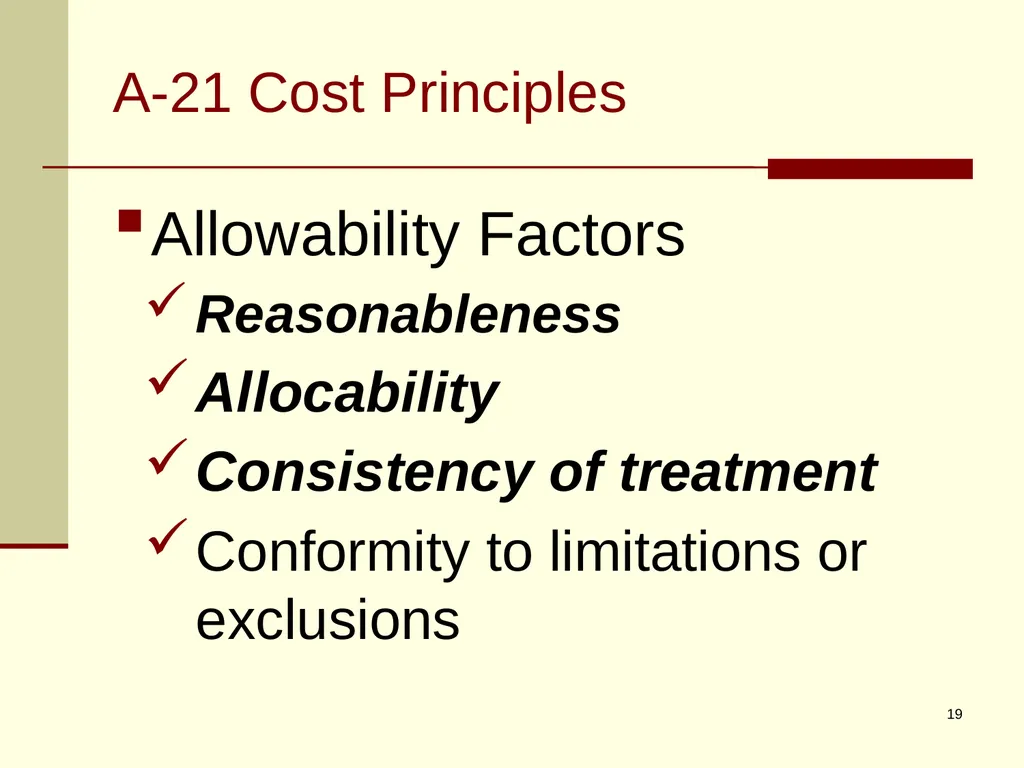 A-21 Cost Principles

Allowability Factors

Reasonableness

Allocability

Consistency of treatment

Conformity to limitations or exclusions

19